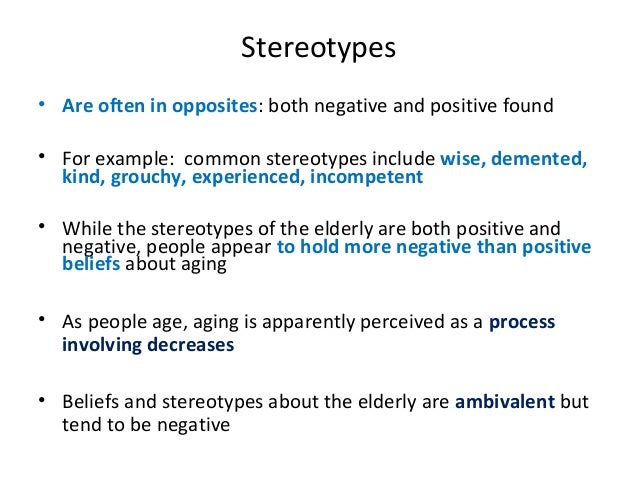 Stereotypes

• Are often in opposites: both negative and positive found

• For example: common stereotypes include wise, demented, kind, grouchy, experienced, incompetent

• While the stereotypes of the elderly are both positive and negative, people appear to hold more negative than positive beliefs about aging

• As people age, aging is apparently perceived as a process involving decreases

• Beliefs and stereotypes about the elderly are ambivalent but tend to be negative